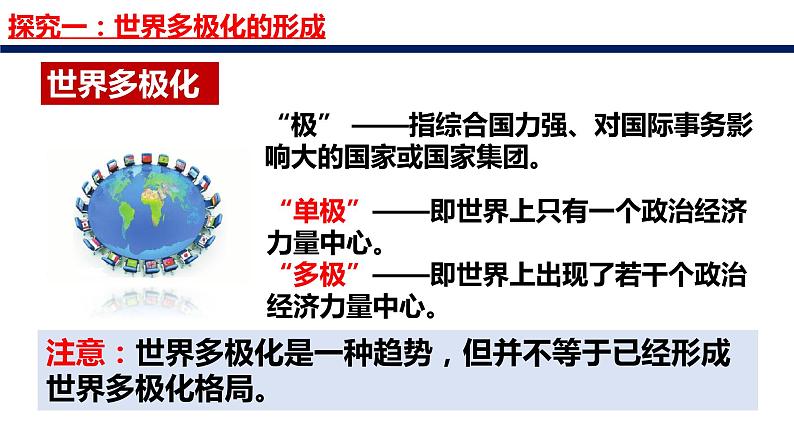 探究一：世界多极化的形成

世界多极化

“极” ——指综合国力强、对国际事务影响大的国家或国家集团。

“单极”——即世界上只有一个政治经济力量中心。

“多极”——即世界上出现了若干个政治经济力量中心。

注意：世界多极化是一种趋势，但并不等于已经形成世界多极化格局。